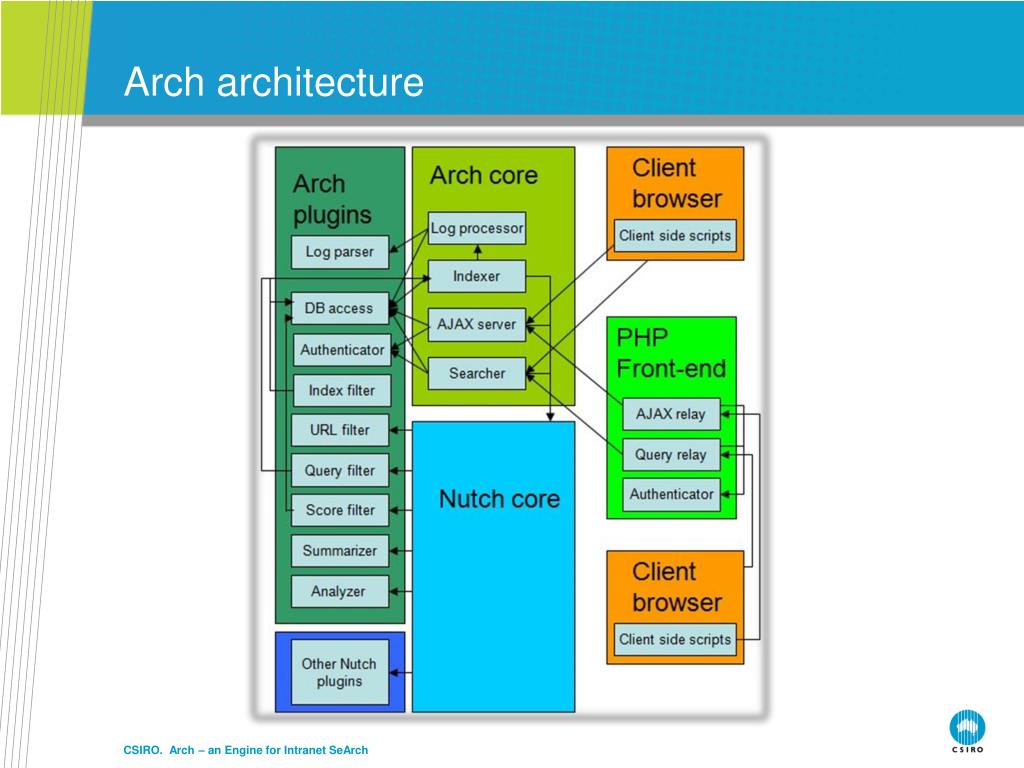 Arch architecture

Arch plugins
Log parser
DB access
Authenticator
Index filter
URL filter
Query filter
Score filter
Summarizer
Analyzer

Other Nutch plugins

Arch core
Log processor
Indexer
AJAX server
Searcher

Nutch core

Client browser
Client side scripts

PHP Front-end
AJAX relay
Query relay
Authenticator

Client browser
Client side scripts

CSIRO. Arch – an Engine for Intranet SeArch

CSIRO